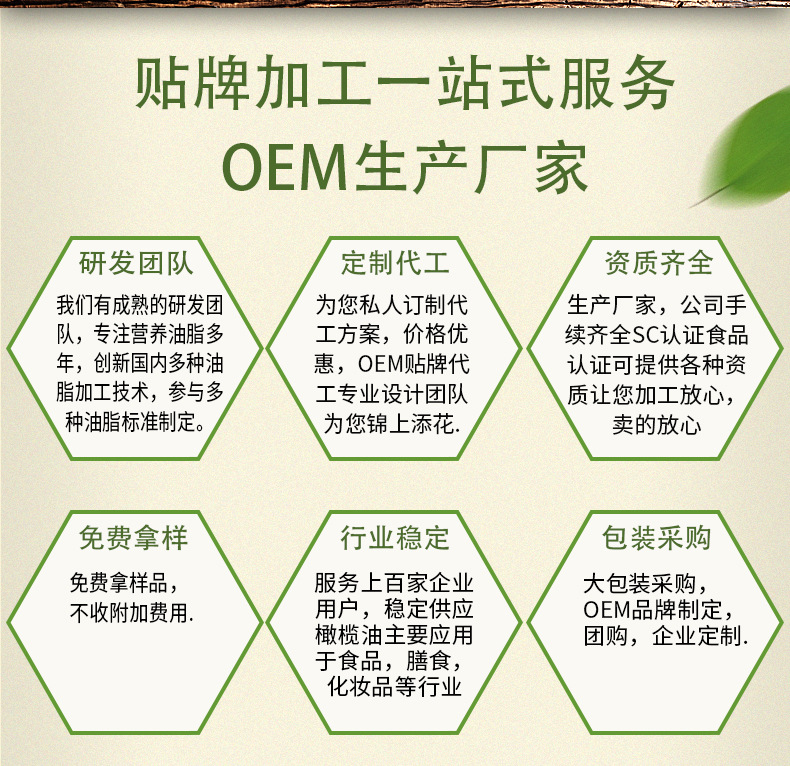 贴牌加工一站式服务
OEM生产厂家

研发团队
我们有成熟的研发团队，专注营养油脂多年，创新国内多种油脂加工技术，参与多种油脂标准制定。

定制代工
为您私人订制代工方案，价格优惠，OEM贴牌代工专业设计团队为您锦上添花.

资质齐全
生产厂家，公司手续齐全SC认证食品认证可提供各种资质让您加工放心，卖的放心

免费拿样
免费拿样品，不收附加费用.

行业稳定
服务上百家企业用户，稳定供应橄榄油主要应用于食品，膳食，化妆品等行业

包装采购
大包装采购，OEM品牌制定，团购，企业定制.